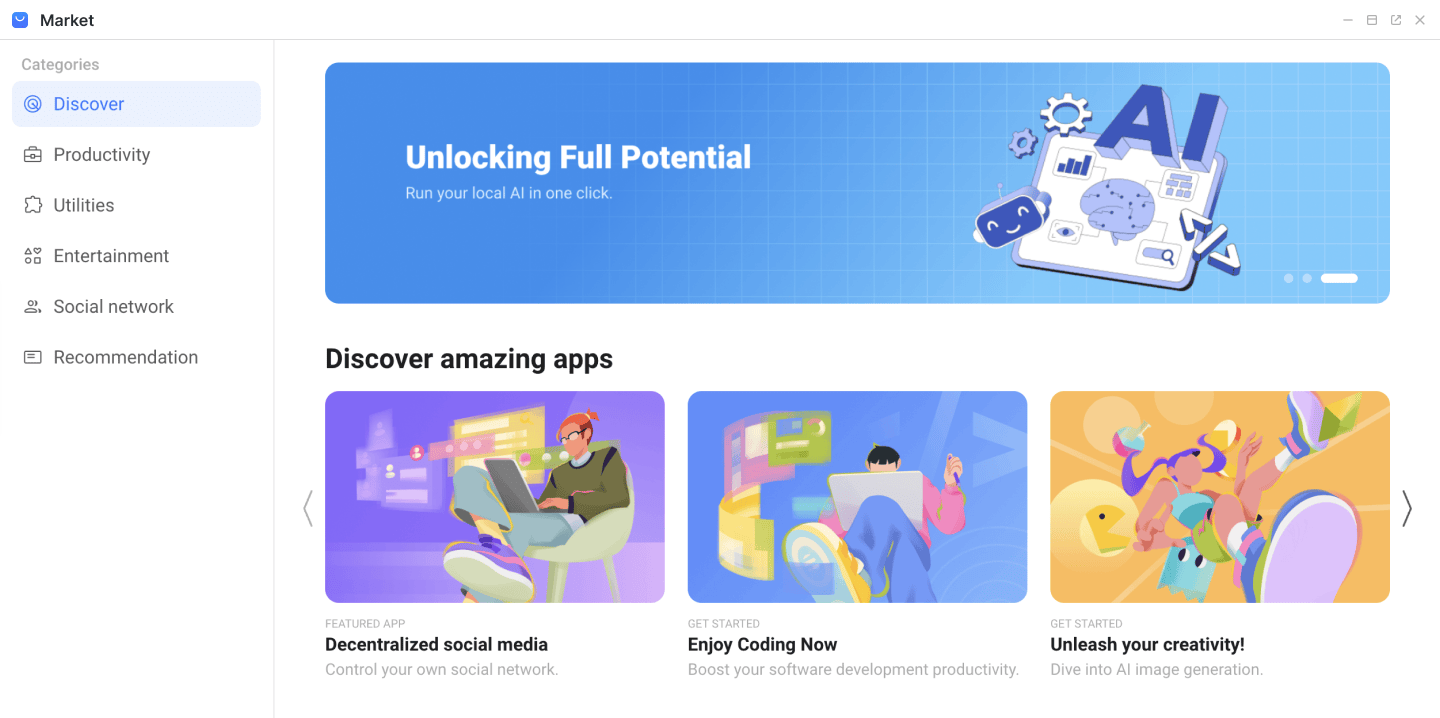 Market

Categories

Discover

Productivity

Utilities

Entertainment

Social network

Recommendation

Unlocking Full Potential

Run your local AI in one click.

AI

Discover amazing apps

FEATURED APP

Decentralized social media

Control your own social network.

GET STARTED

Enjoy Coding Now

Boost your software development productivity.

GET STARTED

Unleash your creativity!

Dive into AI image generation.